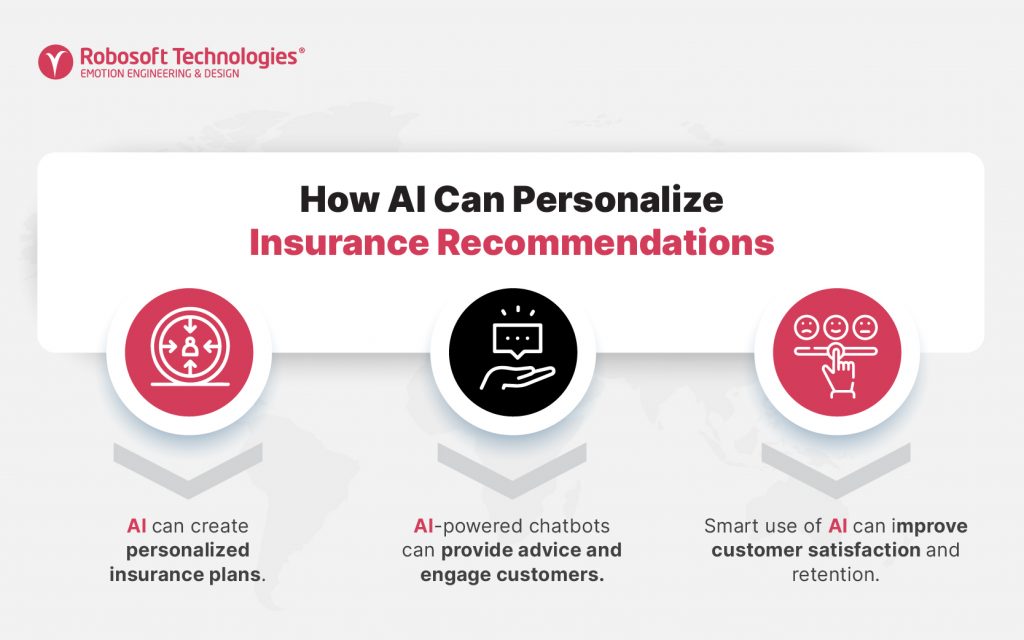 Robosoft Technologies®
EMOTION ENGINEERING & DESIGN

How AI Can Personalize Insurance Recommendations

AI can create personalized insurance plans.

AI-powered chatbots can provide advice and engage customers.

Smart use of AI can improve customer satisfaction and retention.